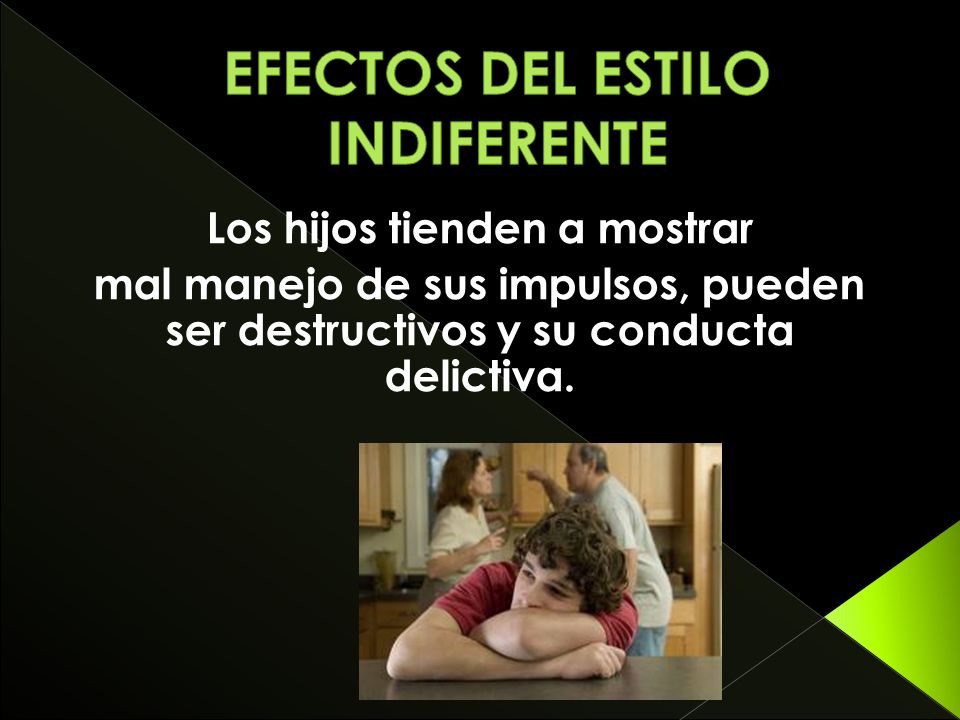 EFECTOS DEL ESTILO INDIFERENTE

Los hijos tienden a mostrar mal manejo de sus impulsos, pueden ser destructivos y su conducta delictiva.